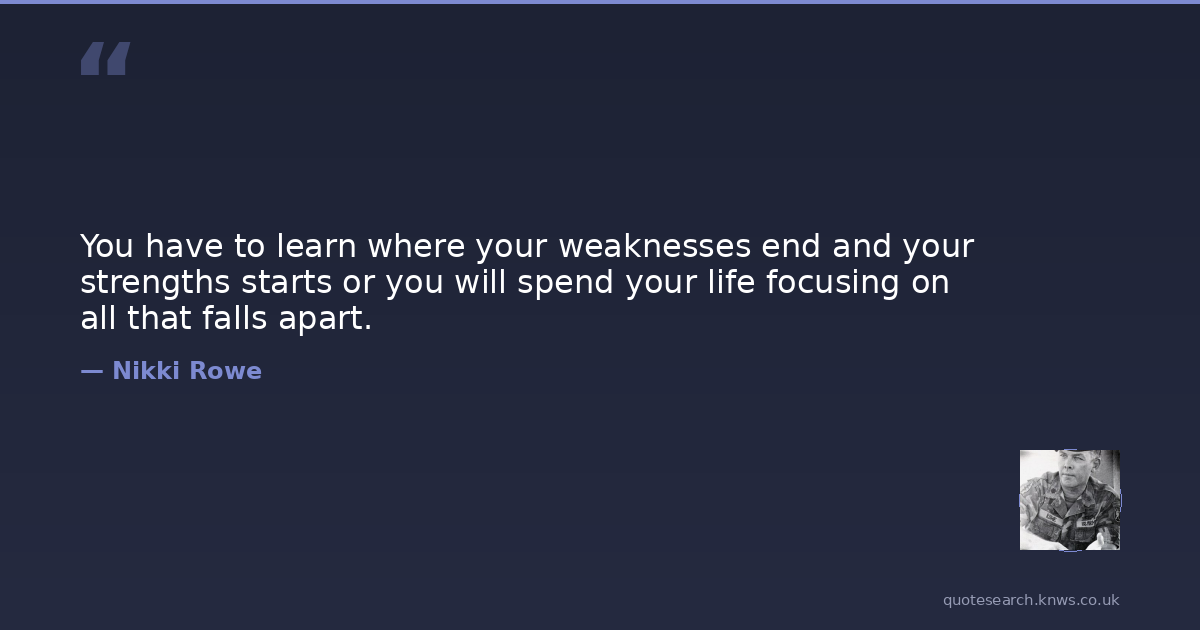 “

You have to learn where your weaknesses end and your strengths starts or you will spend your life focusing on all that falls apart.

— Nikki Rowe

quotesearch.knws.co.uk